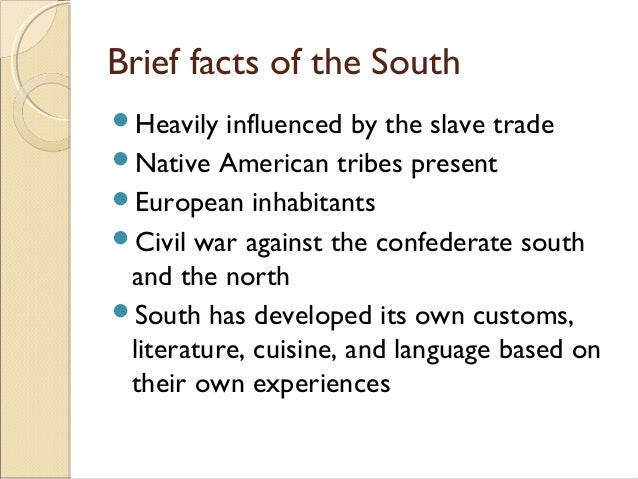 Brief facts of the South

- Heavily influenced by the slave trade
- Native American tribes present
- European inhabitants
- Civil war against the confederate south and the north
- South has developed its own customs, literature, cuisine, and language based on their own experiences